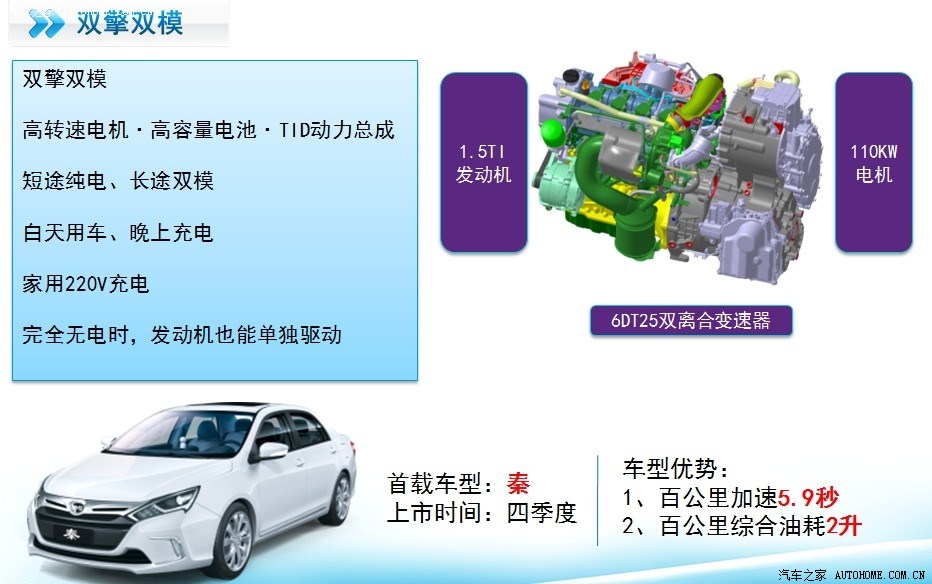 双擎双模

双擎双模

高转速电机·高容量电池·TID动力总成

短途纯电、长途双模

白天用车、晚上充电

家用220V充电

完全无电时，发动机也能单独驱动

1.5TI
发动机

110KW
电机

6DT25双离合变速器

秦

首载车型：秦
上市时间：四季度

车型优势：
1、百公里加速5.9秒
2、百公里综合油耗2升

汽车之家 AUTOHOME.COM.CN